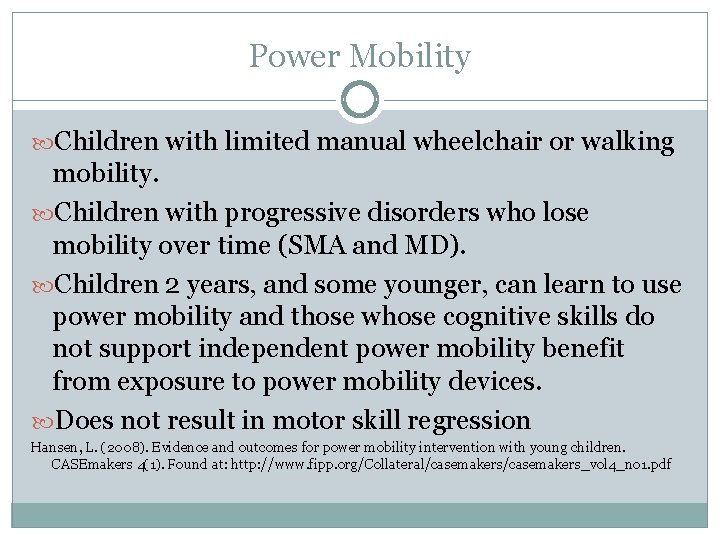 Power Mobility

Children with limited manual wheelchair or walking mobility.

Children with progressive disorders who lose mobility over time (SMA and MD).

Children 2 years, and some younger, can learn to use power mobility and those whose cognitive skills do not support independent power mobility benefit from exposure to power mobility devices.

Does not result in motor skill regression

Hansen, L. (2008). Evidence and outcomes for power mobility intervention with young children. CASEmakers 4(1). Found at: http://www.fipp.org/Collateral/casemakers/casemakers_vol4_no1.pdf